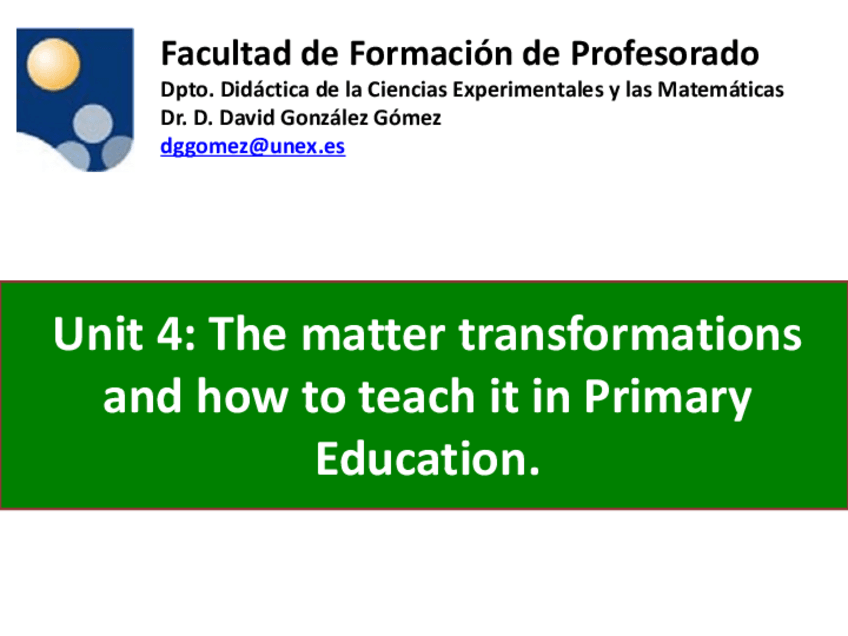 Facultad de Formación de Profesorado
Dpto. Didáctica de la Ciencias Experimentales y las Matemáticas
Dr. D. David González Gómez
dggomez@unex.es

Unit 4: The matter transformations and how to teach it in Primary Education.